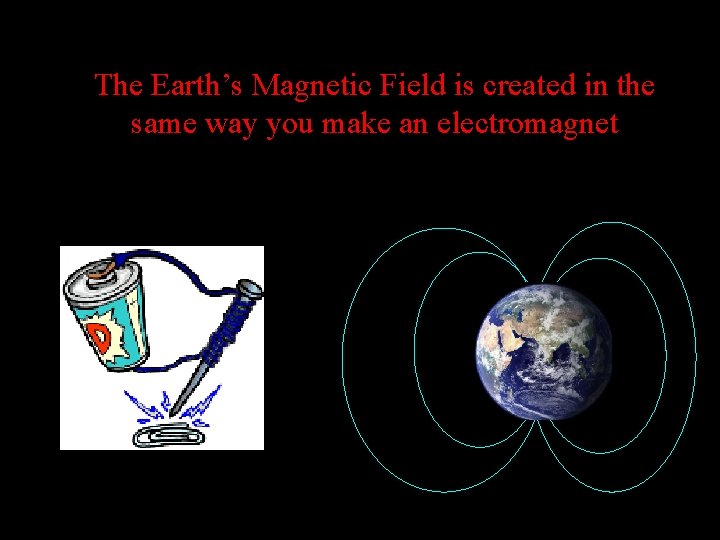 The Earth's Magnetic Field is created in the same way you make an electromagnet

D